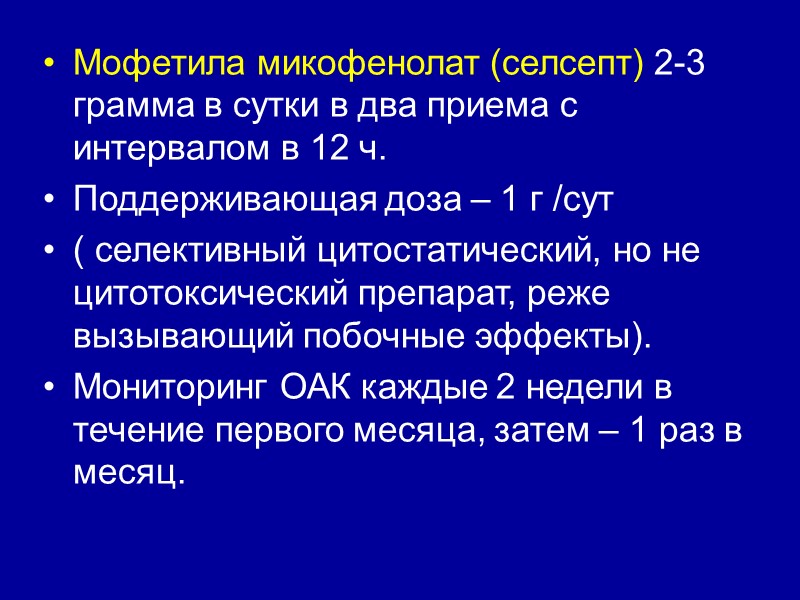 • Мофетила микофенолат (селсепт) 2-3 грамма в сутки в два приема с интервалом в 12 ч.

• Поддерживающая доза – 1 г /сут

• ( селективный цитостатический, но не цитотоксический препарат, реже вызывающий побочные эффекты).

• Мониторинг ОАК каждые 2 недели в течение первого месяца, затем – 1 раз в месяц.